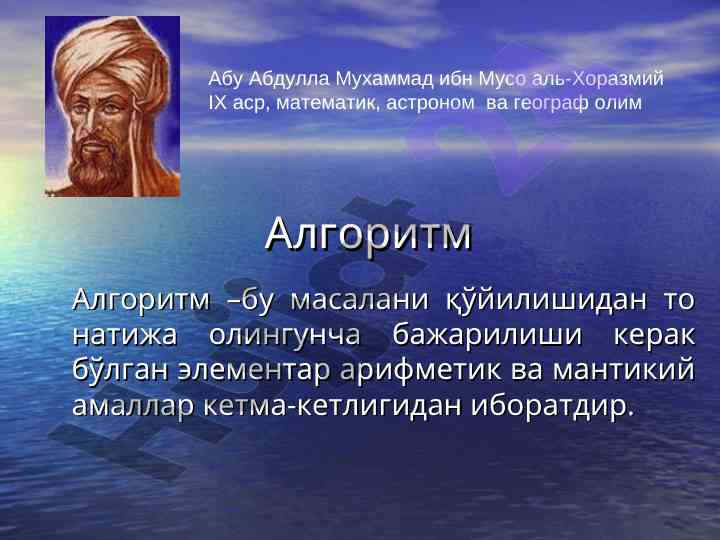 Абу Абдулла Мухаммад ибн Мусо аль-Хоразмий
IX аср, математик, астроном ва географ олим

Алгоритм

Алгоритм –бу масалани қўйилишидан то натижа олингунча бажарилиши керак бўлган элементар арифметик ва мантикий амаллар кетма-кетлигидан иборатдир.